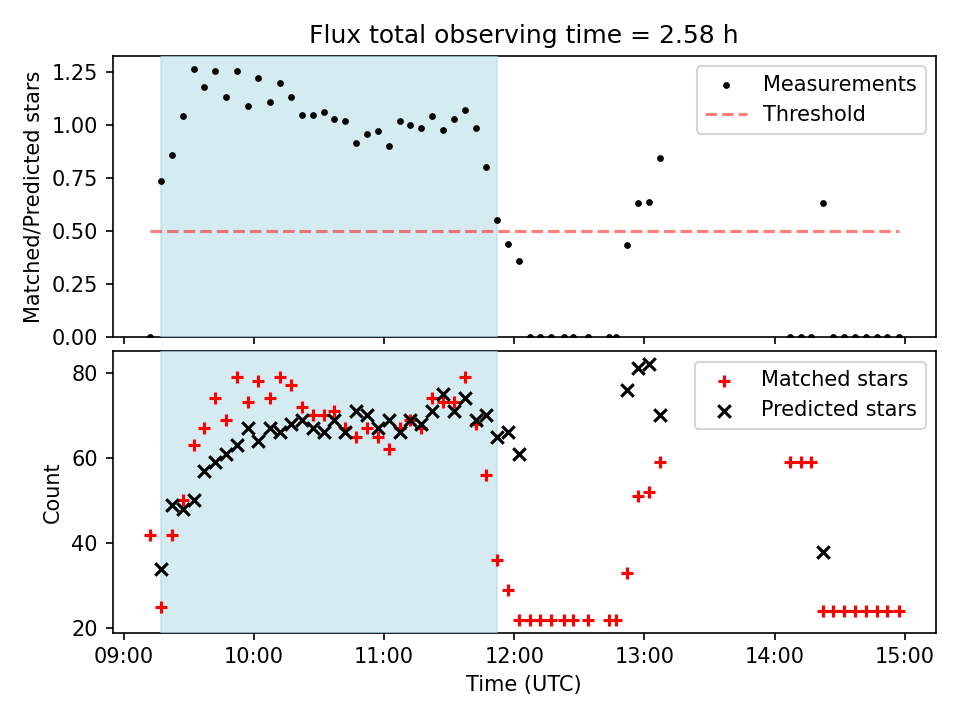 Flux total observing time = 2.58 h

Matched/Predicted stars

1.25
1.00
0.75
0.50
0.25
0.00

Measurements
Threshold

Count

80
60
40
20

Matched stars
Predicted stars

09:00 10:00 11:00 12:00 13:00 14:00 15:00

Time (UTC)